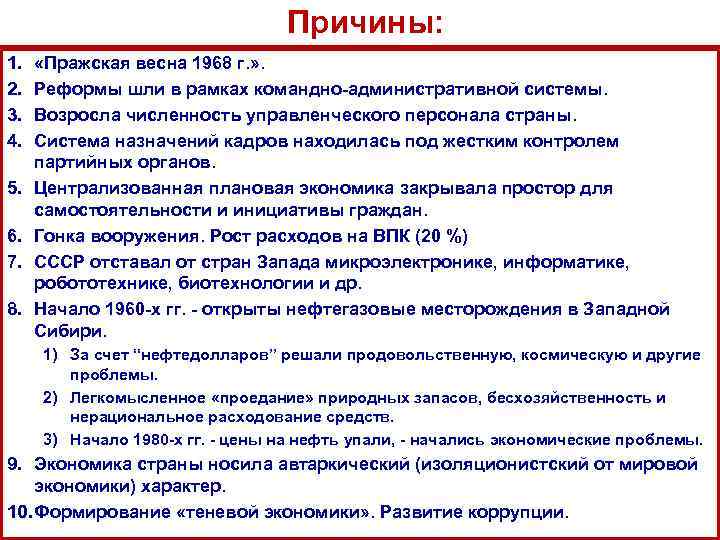 Причины:

1. «Пражская весна 1968 г.».
2. Реформы шли в рамках командно-административной системы.
3. Возросла численность управленческого персонала страны.
4. Система назначений кадров находилась под жестким контролем партийных органов.
5. Централизованная плановая экономика закрывала простор для самостоятельности и инициативы граждан.
6. Гонка вооружения. Рост расходов на ВПК (20 %)
7. СССР отставал от стран Запада микроэлектронике, информатике, робототехнике, биотехнологии и др.
8. Начало 1960-х гг. - открыты нефтегазовые месторождения в Западной Сибири.
1) За счет "нефтедолларов" решали продовольственную, космическую и другие проблемы.
2) Легкомысленное «проедание» природных запасов, бесхозяйственность и нерациональное расходование средств.
3) Начало 1980-х гг. - цены на нефть упали, - начались экономические проблемы.
9. Экономика страны носила автаркический (изоляционистский от мировой экономики) характер.
10. Формирование «теневой экономики». Развитие коррупции.